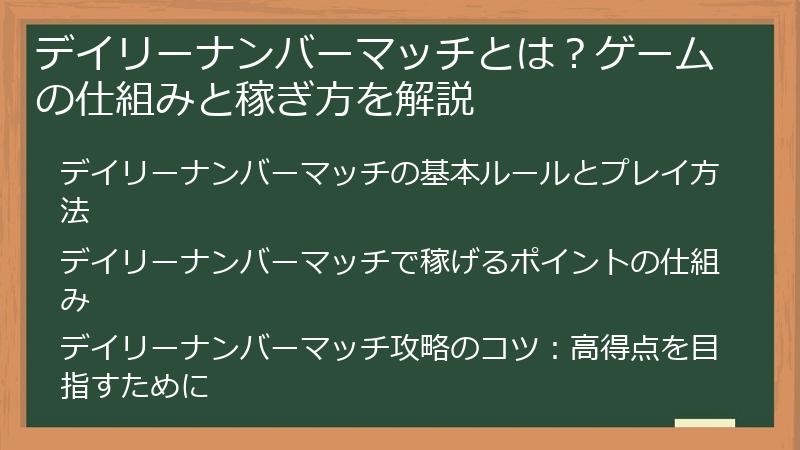 デイリーナンバーマッチとは？ゲームの仕組みと稼ぎ方を解説

デイリーナンバーマッチの基本ルールとプレイ方法

デイリーナンバーマッチで稼げるポイントの仕組み

デイリーナンバーマッチ攻略のコツ：高得点を目指すために